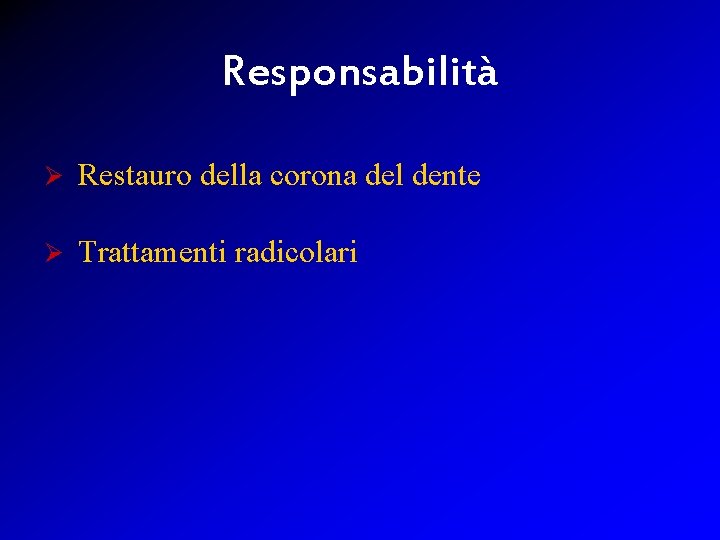 Responsabilità

➢ Restauro della corona del dente

➢ Trattamenti radicolari